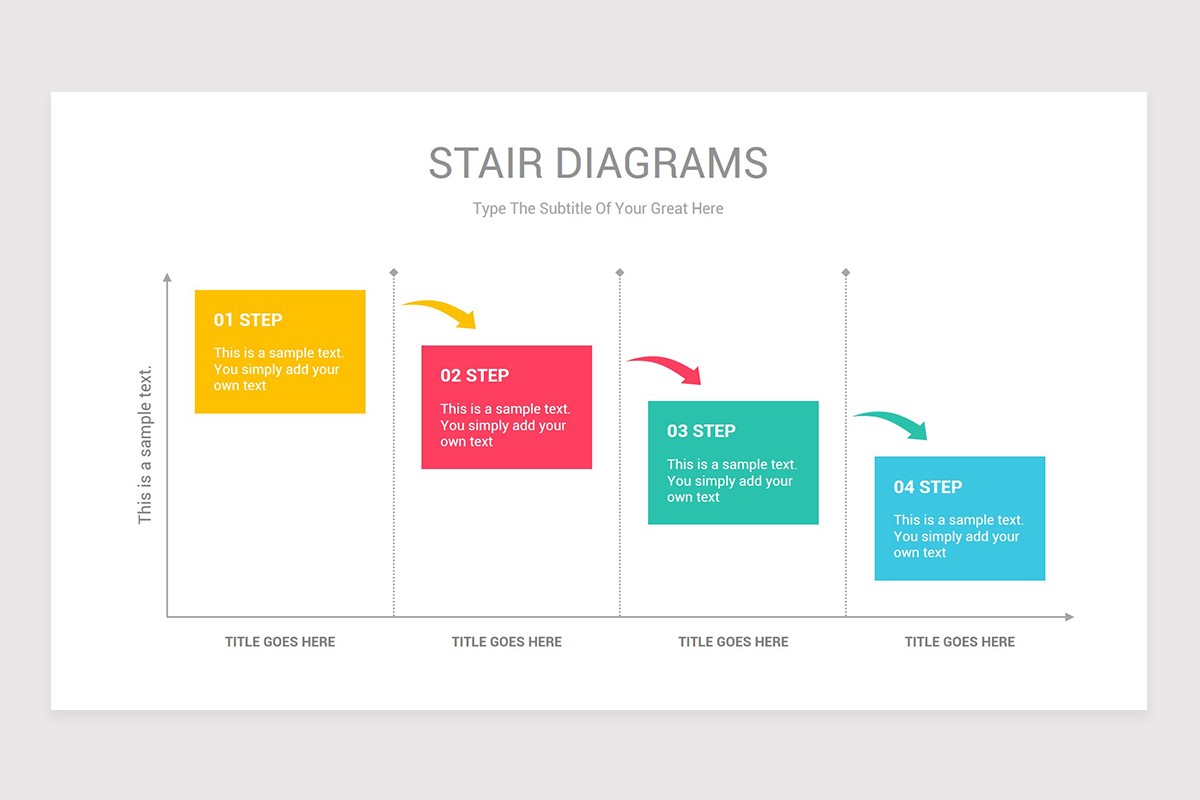 STAIR DIAGRAMS

Type The Subtitle Of Your Great Here

This is a sample text.

01 STEP

This is a sample text. You simply add your own text

02 STEP

This is a sample text. You simply add your own text

03 STEP

This is a sample text. You simply add your own text

04 STEP

This is a sample text. You simply add your own text

TITLE GOES HERE

TITLE GOES HERE

TITLE GOES HERE

TITLE GOES HERE